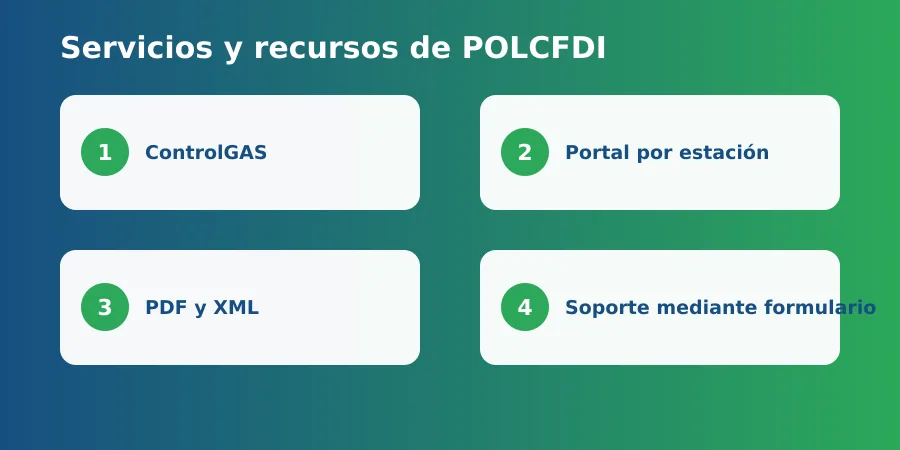 Servicios y recursos de POLCFDI

1 ControlGAS

2 Portal por estación

3 PDF y XML

4 Soporte mediante formulario